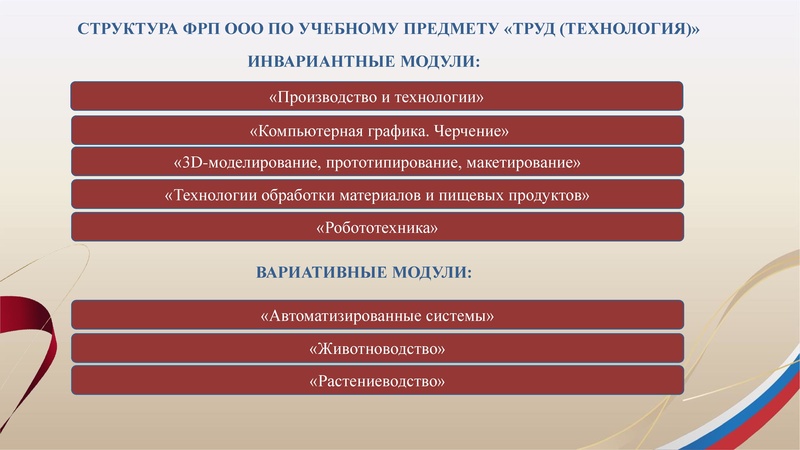 СТРУКТУРА ФРП ООО ПО УЧЕБНОМУ ПРЕДМЕТУ «ТРУД (ТЕХНОЛОГИЯ)»

ИНВАРИАНТНЫЕ МОДУЛИ:

«Производство и технологии»

«Компьютерная графика. Черчение»

«3D-моделирование, прототипирование, макетирование»

«Технологии обработки материалов и пищевых продуктов»

«Робототехника»

ВАРИАТИВНЫЕ МОДУЛИ:

«Автоматизированные системы»

«Животноводство»

«Растениеводство»